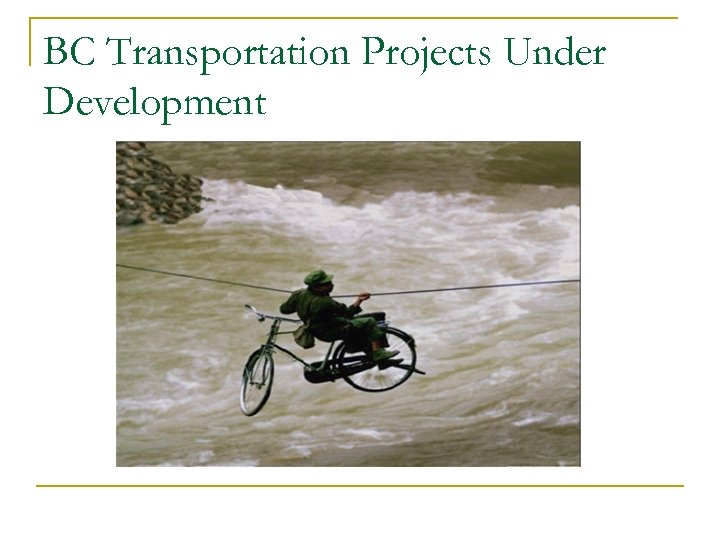 BC Transportation Projects Under Development